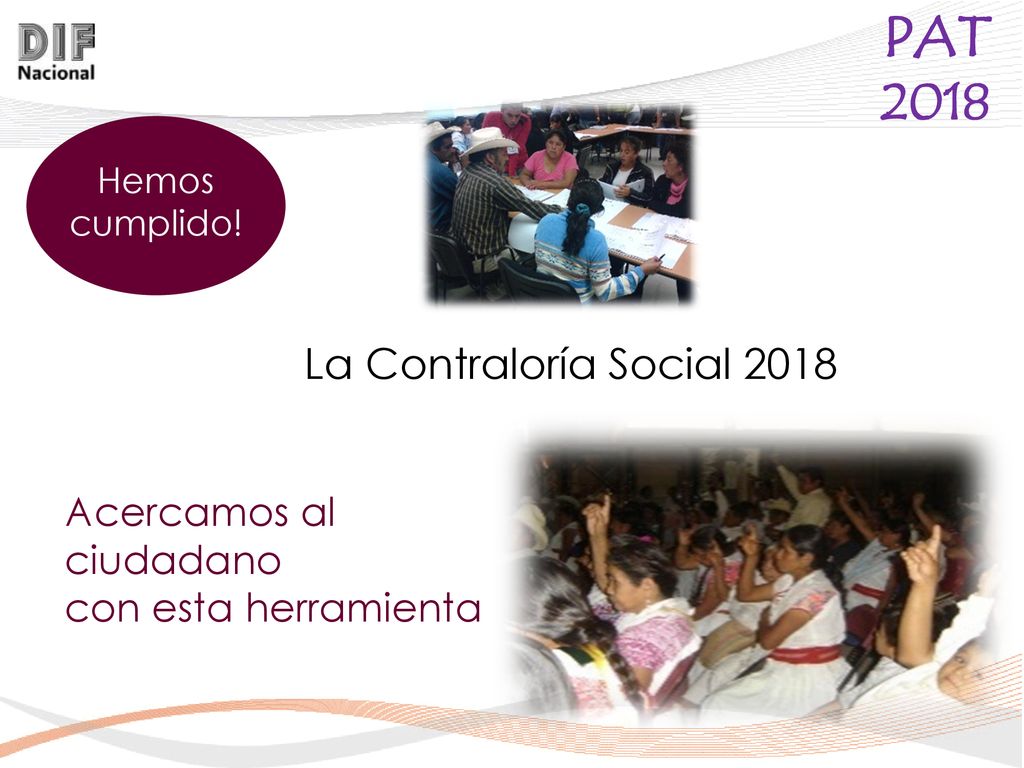 DIF
Nacional

PAT
2018

Hemos cumplido!

La Contraloría Social 2018

Acercamos al ciudadano
con esta herramienta